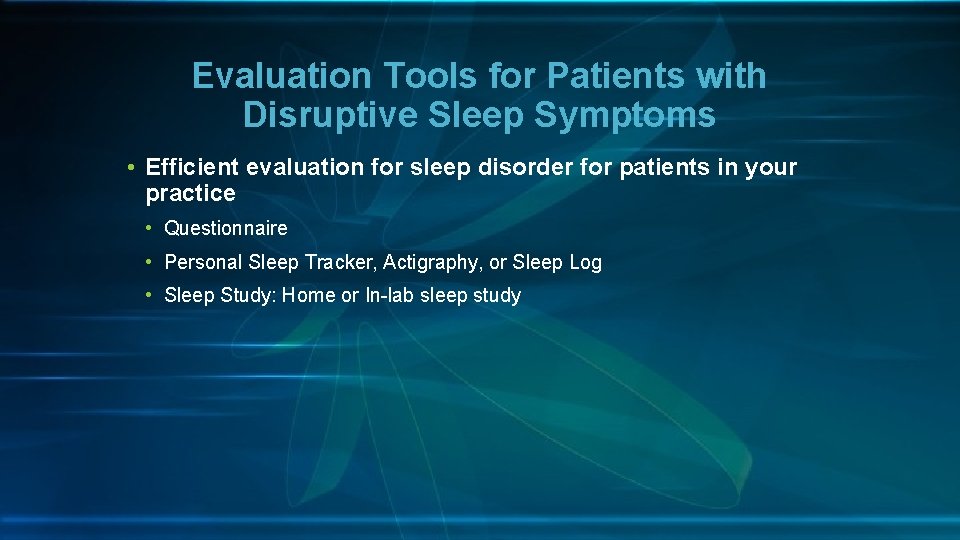 Evaluation Tools for Patients with Disruptive Sleep Symptoms

• Efficient evaluation for sleep disorder for patients in your practice

• Questionnaire

• Personal Sleep Tracker, Actigraphy, or Sleep Log

• Sleep Study: Home or In-lab sleep study